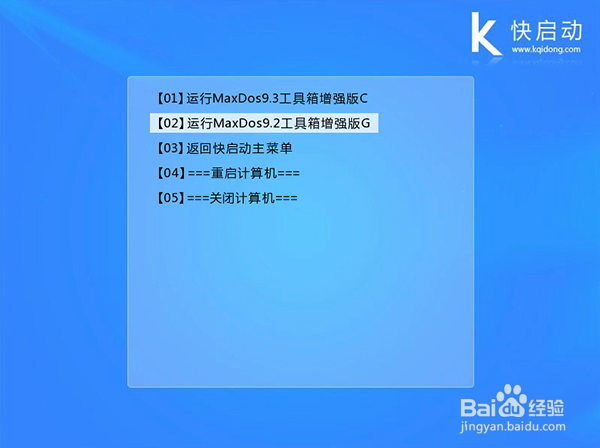 K 快启动
www.kqidong.com

【01】运行MaxDos9.3工具箱增强版C
【02】运行MaxDos9.2工具箱增强版G
【03】返回快启动主菜单
【04】===重启计算机===
【05】===关闭计算机===

Baidu经验
jingyan.baidu.com